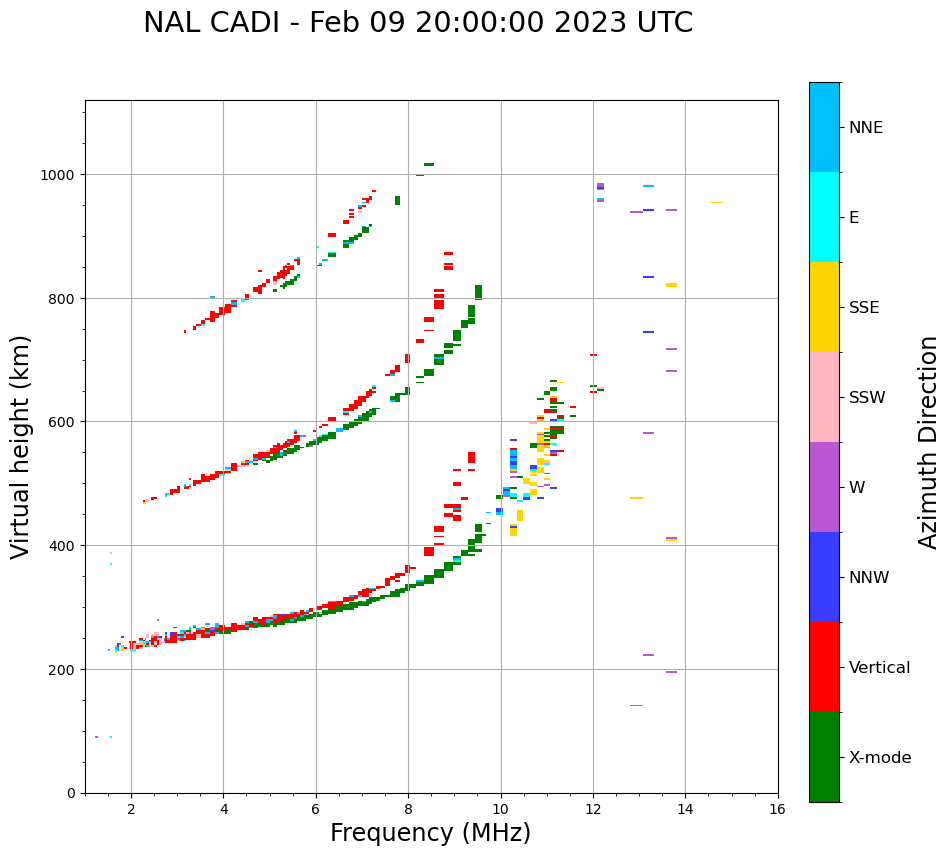 NAL CADI - Feb 09 20:00:00 2023 UTC

Virtual height (km)

1000
800
600
400
200
0

2
4
6
8
10
12
14
16

Frequency (MHz)

NNE
E
SSE
SSW
W
NNW
Vertical
X-mode

Azimuth Direction